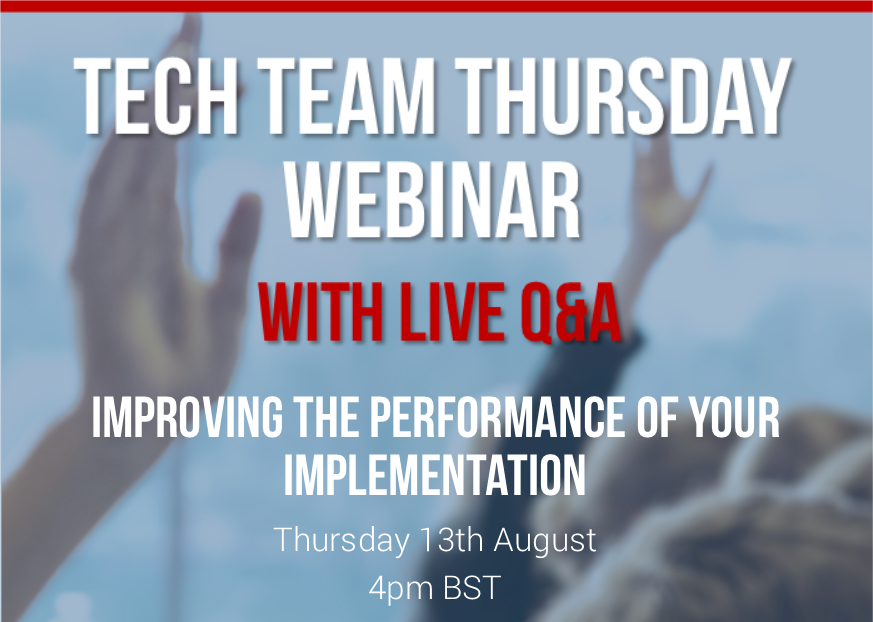 TECH TEAM THURSDAY WEBINAR

WITH LIVE Q&A

IMPROVING THE PERFORMANCE OF YOUR IMPLEMENTATION

Thursday 13th August
4pm BST